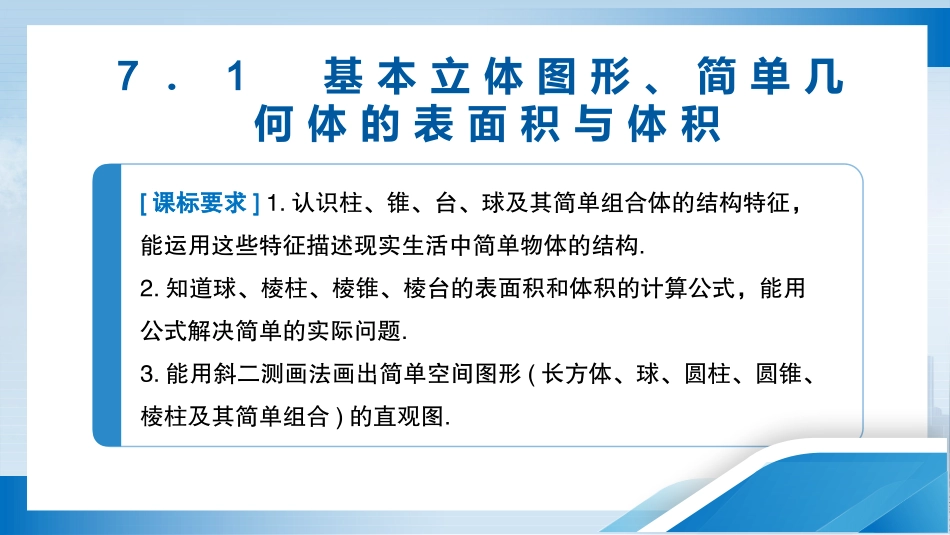 7．1　基本立体图形、简单几何体的表面积与体积

[课标要求] 1. 认识柱、锥、台、球及其简单组合体的结构特征，能运用这些特征描述现实生活中简单物体的结构.
2. 知道球、棱柱、棱锥、棱台的表面积和体积的计算公式，能用公式解决简单的实际问题.
3. 能用斜二测画法画出简单空间图形（长方体、球、圆柱、圆锥、棱柱及其简单组合）的直观图.